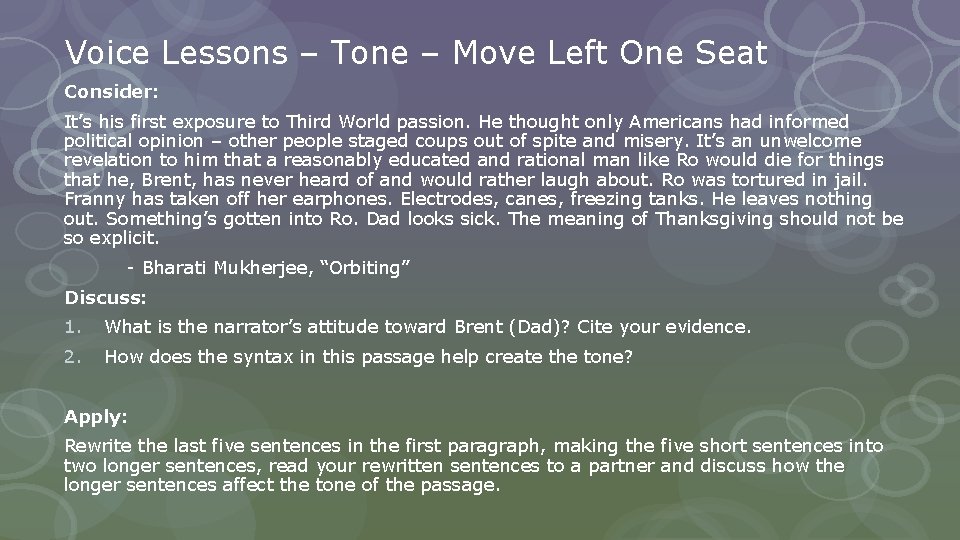 Voice Lessons – Tone – Move Left One Seat

Consider:

It's his first exposure to Third World passion. He thought only Americans had informed political opinion – other people staged coups out of spite and misery. It's an unwelcome revelation to him that a reasonably educated and rational man like Ro would die for things that he, Brent, has never heard of and would rather laugh about. Ro was tortured in jail. Franny has taken off her earphones. Electrodes, canes, freezing tanks. He leaves nothing out. Something's gotten into Ro. Dad looks sick. The meaning of Thanksgiving should not be so explicit.

- Bharati Mukherjee, "Orbiting"

Discuss:

1. What is the narrator's attitude toward Brent (Dad)? Cite your evidence.
2. How does the syntax in this passage help create the tone?

Apply:

Rewrite the last five sentences in the first paragraph, making the five short sentences into two longer sentences, read your rewritten sentences to a partner and discuss how the longer sentences affect the tone of the passage.